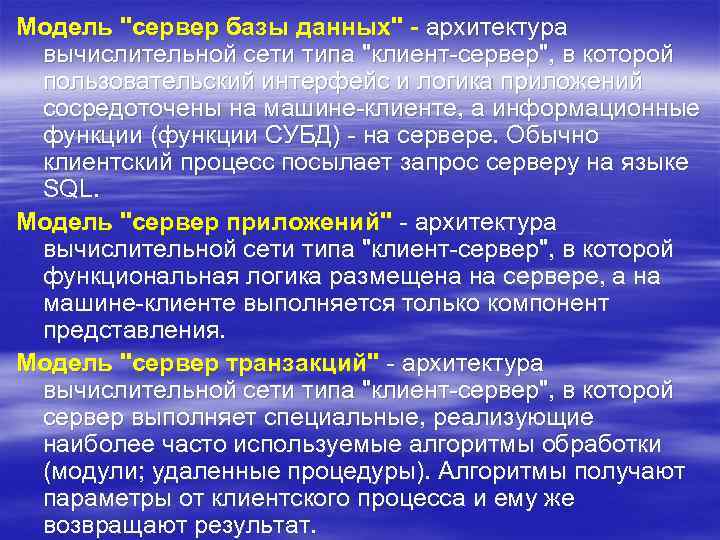 Модель "сервер базы данных" - архитектура вычислительной сети типа "клиент-сервер", в которой пользовательский интерфейс и логика приложений сосредоточены на машине-клиенте, а информационные функции (функции СУБД) - на сервере. Обычно клиентский процесс посылает запрос серверу на языке SQL.

Модель "сервер приложений" - архитектура вычислительной сети типа "клиент-сервер", в которой функциональная логика размещена на сервере, а на машине-клиенте выполняется только компонент представления.

Модель "сервер транзакций" - архитектура вычислительной сети типа "клиент-сервер", в которой сервер выполняет специальные, реализующие наиболее часто используемые алгоритмы обработки (модули; удаленные процедуры). Алгоритмы получают параметры от клиентского процесса и ему же возвращают результат.